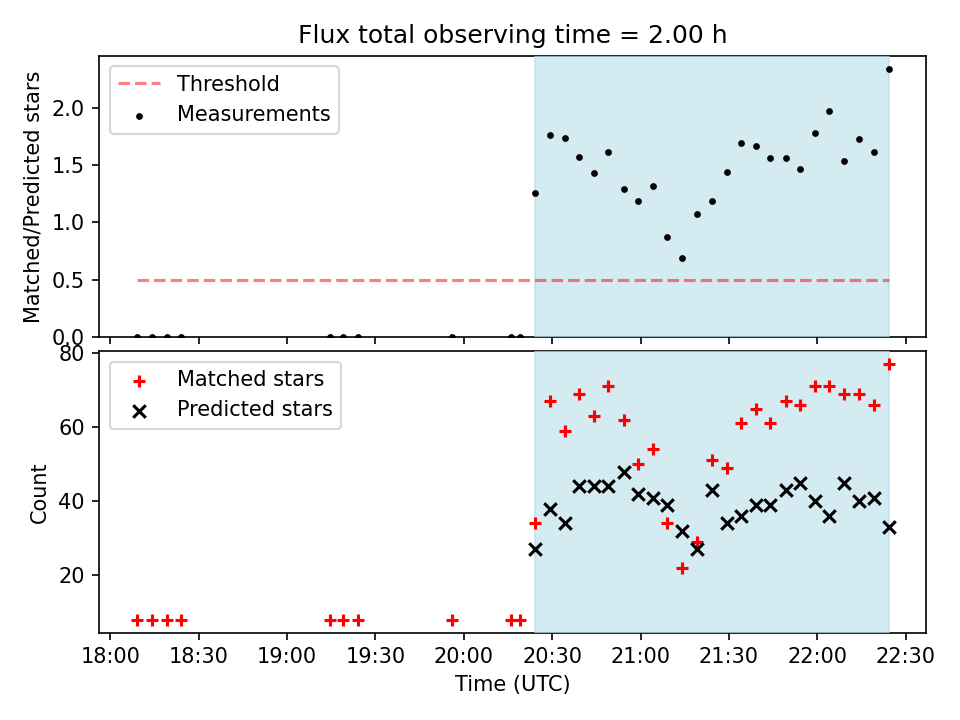 Flux total observing time = 2.00 h

Threshold
Measurements

Matched/Predicted stars

0.0
0.5
1.0
1.5
2.0

Matched stars
Predicted stars

Count

20
40
60
80

18:00
18:30
19:00
19:30
20:00
20:30
21:00
21:30
22:00
22:30

Time (UTC)